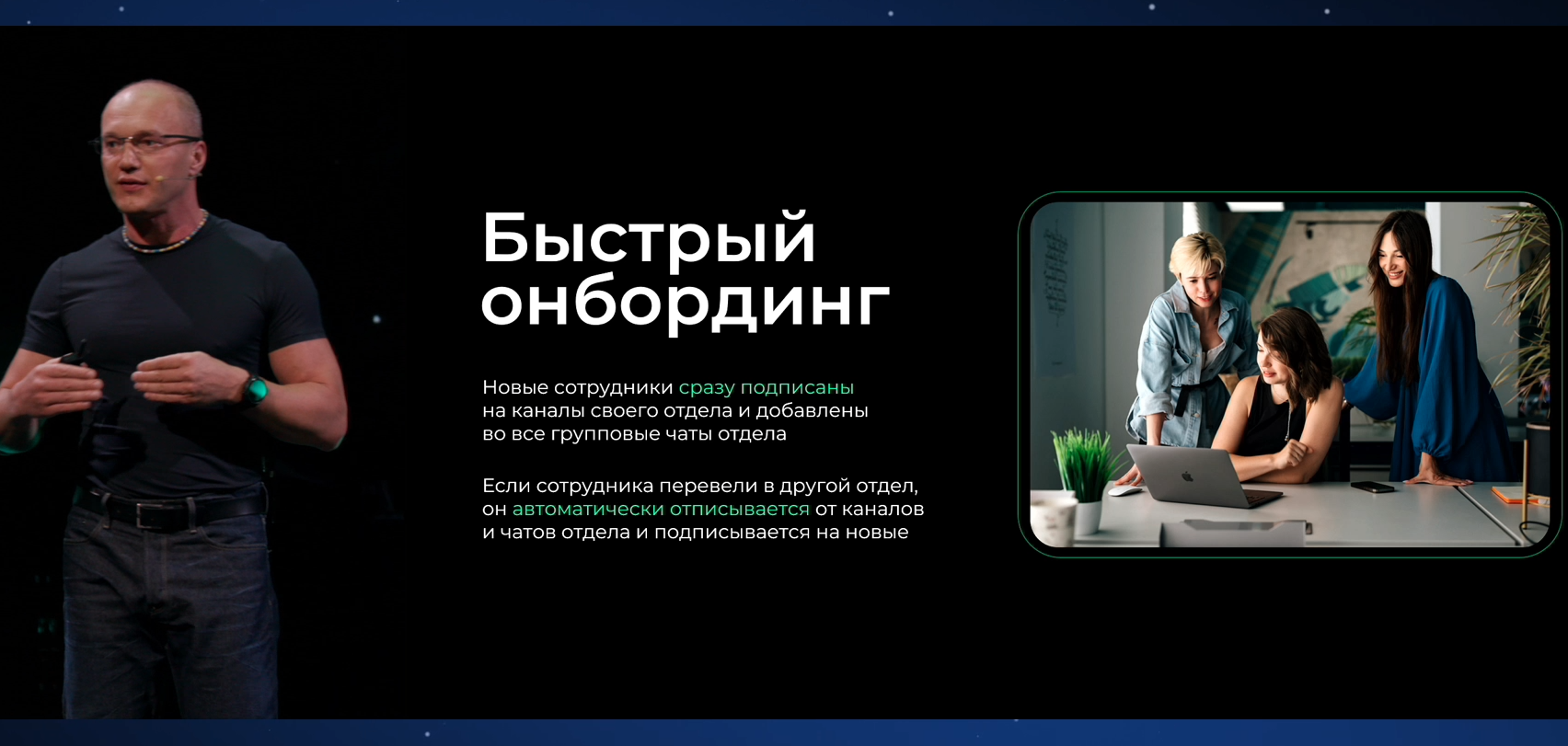 Быстрый онбординг

Новые сотрудники сразу подписаны на каналы своего отдела и добавлены во все групповые чаты отдела

Если сотрудника перевели в другой отдел, он автоматически отписывается от каналов и чатов отдела и подписывается на новые